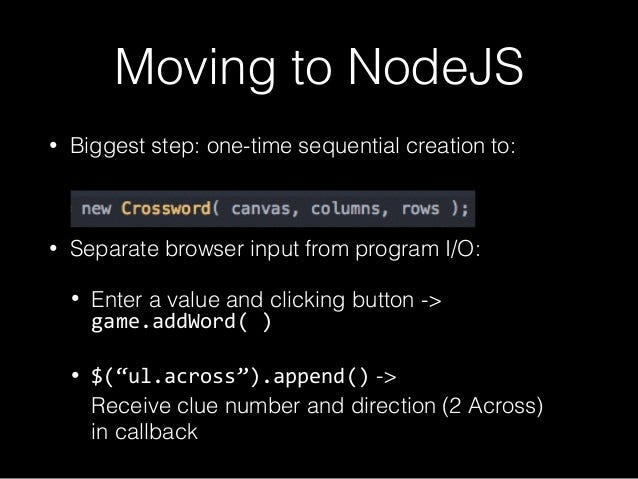 Moving to NodeJS

• Biggest step: one-time sequential creation to:

new Crossword( canvas, columns, rows );

• Separate browser input from program I/O:

• Enter a value and clicking button -> game.addWord( )

• $(“ul.across”).append() -> Receive clue number and direction (2 Across) in callback